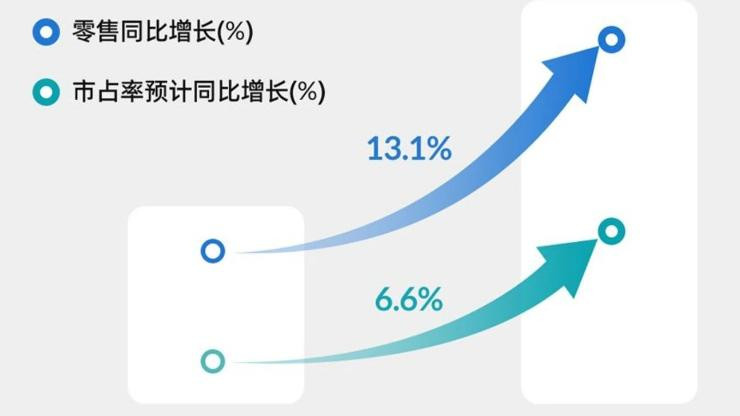 零售同比增长(%)

市占率预计同比增长(%)

13.1%

6.6%